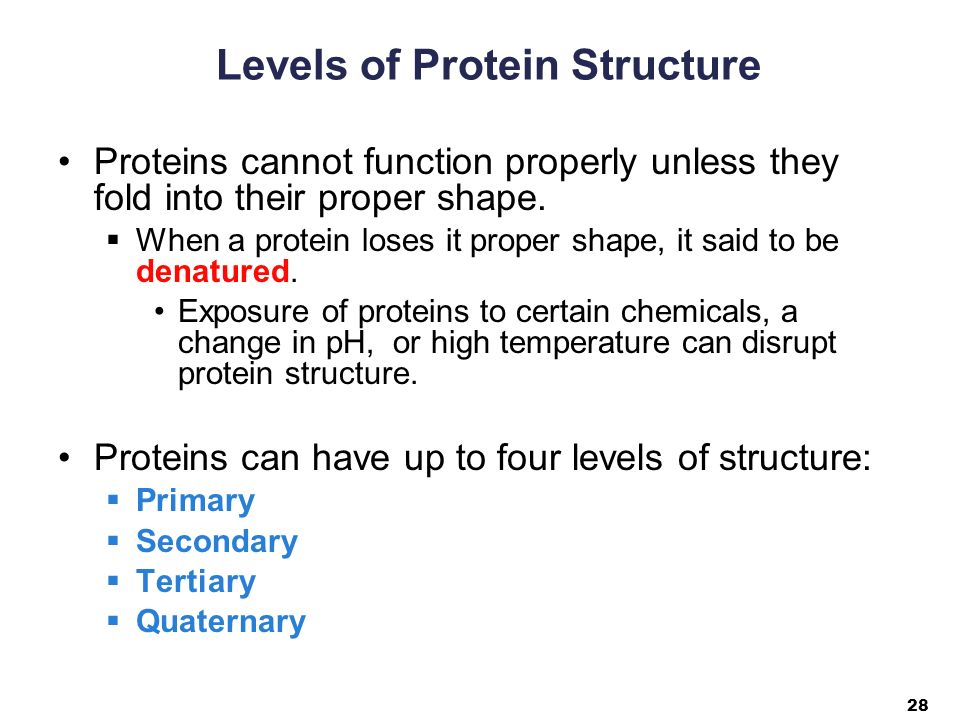 Levels of Protein Structure

• Proteins cannot function properly unless they fold into their proper shape.

▪ When a protein loses it proper shape, it said to be denatured.

• Exposure of proteins to certain chemicals, a change in pH, or high temperature can disrupt protein structure.

• Proteins can have up to four levels of structure:

▪ Primary
▪ Secondary
▪ Tertiary
▪ Quaternary

28